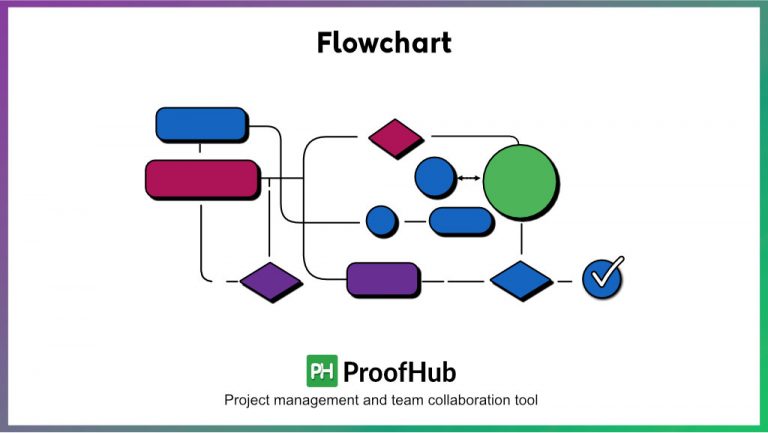 Flowchart

PH ProofHub

Project management and team collaboration tool